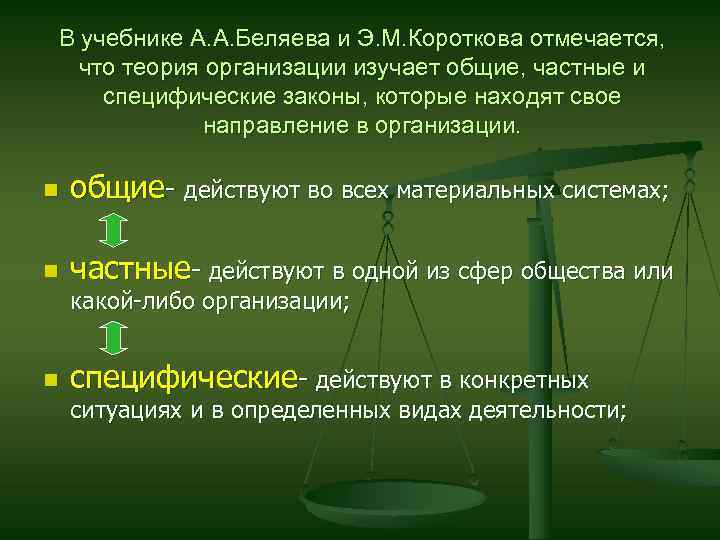 В учебнике А.А.Беляева и Э.М.Короткова отмечается, что теория организации изучает общие, частные и специфические законы, которые находят свое направление в организации.

общие- действуют во всех материальных системах;

частные- действуют в одной из сфер общества или какой-либо организации;

специфические- действуют в конкретных ситуациях и в определенных видах деятельности;